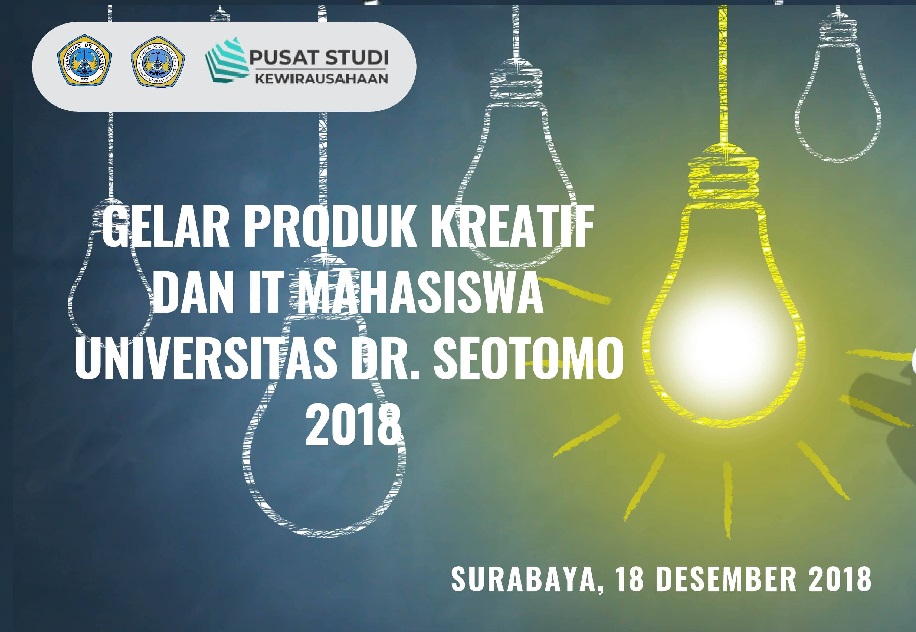 PUSAT STUDI
KEWIRAUSAHAAN

GELAR PRODUK KREATIF DAN IT MAHASISWA UNIVERSITAS DR. SEOTOMO 2018

SURABAYA, 18 DESEMBER 2018